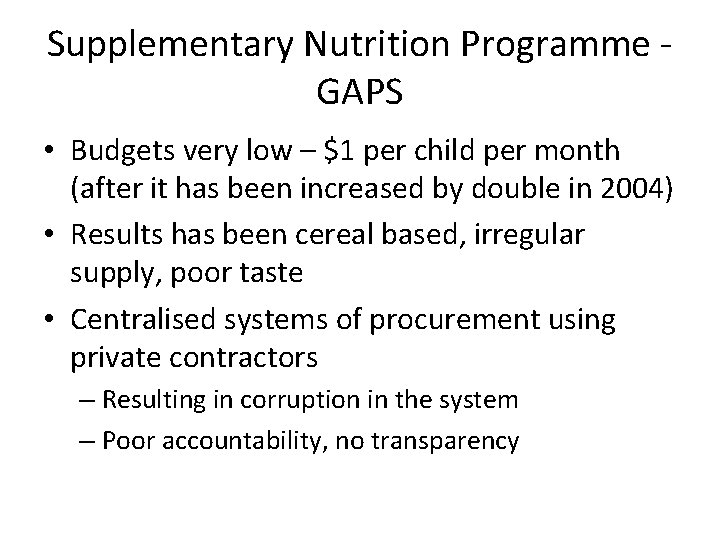 Supplementary Nutrition Programme - GAPS

• Budgets very low – \$1 per child per month (after it has been increased by double in 2004)

• Results has been cereal based, irregular supply, poor taste

• Centralised systems of procurement using private contractors

– Resulting in corruption in the system

– Poor accountability, no transparency